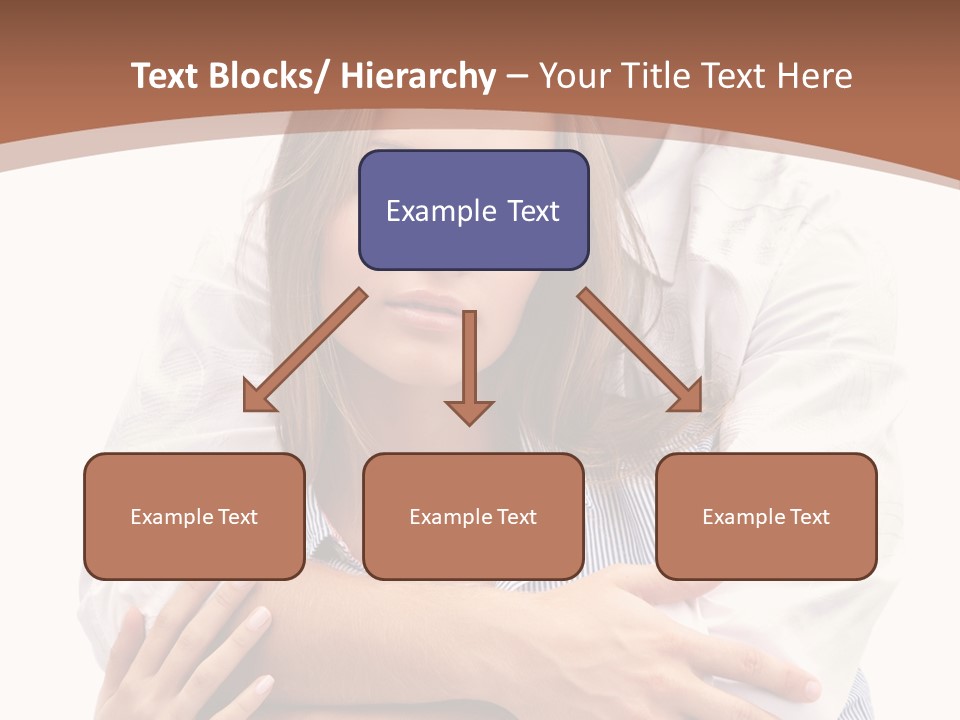 Text Blocks/ Hierarchy – Your Title Text Here

Example Text

Example Text

Example Text

Example Text